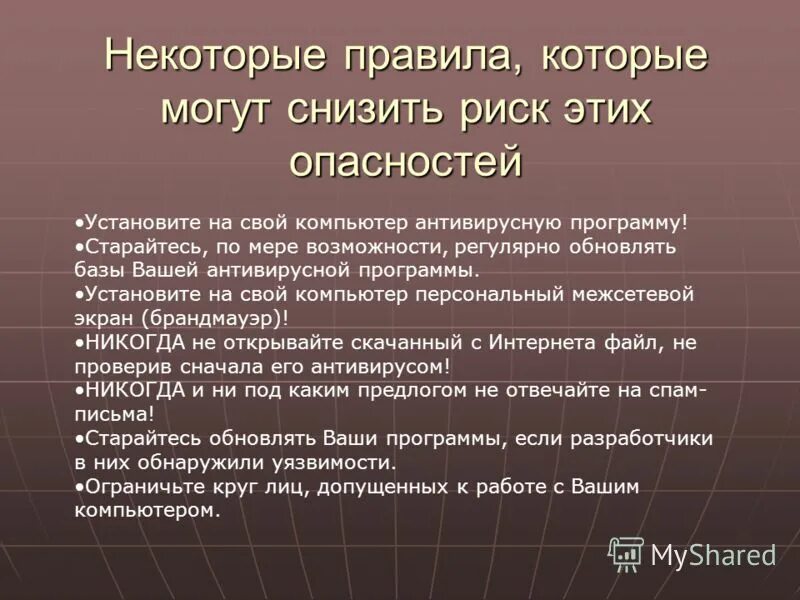 Некоторые правила, которые могут снизить риск этих опасностей

•Установите на свой компьютер антивирусную программу!
•Старайтесь, по мере возможности, регулярно обновлять базы Вашей антивирусной программы.
•Установите на свой компьютер персональный межсетевой экран (брандмауэр)!
•НИКОГДА не открывайте скачанный с Интернета файл, не проверив сначала его антивирусом!
•НИКОГДА и ни под каким предлогом не отвечайте на спам-письма!
•Старайтесь обновлять Ваши программы, если разработчики в них обнаружили уязвимости.
•Ограничьте круг лиц, допущенных к работе с Вашим компьютером.

MyShared